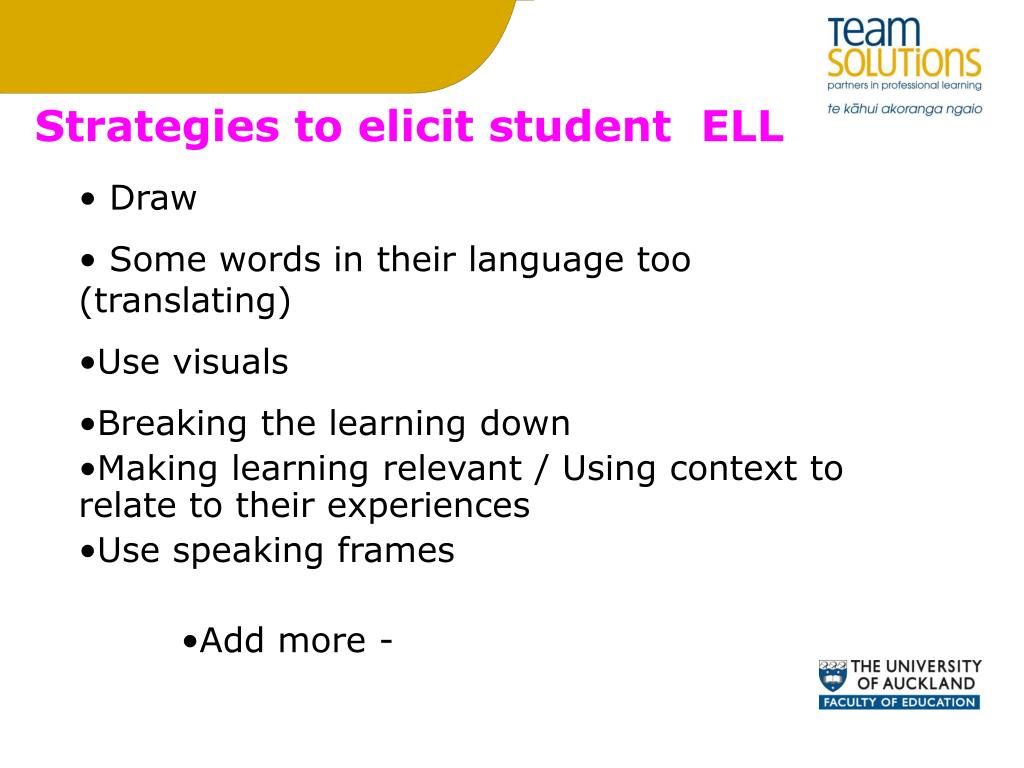 Team Solutions
partners in professional learning
te kāhui akoranga ngaio

Strategies to elicit student ELL

• Draw

• Some words in their language too (translating)

•Use visuals

•Breaking the learning down

•Making learning relevant / Using context to relate to their experiences

•Use speaking frames

•Add more -

THE UNIVERSITY OF AUCKLAND
FACULTY OF EDUCATION